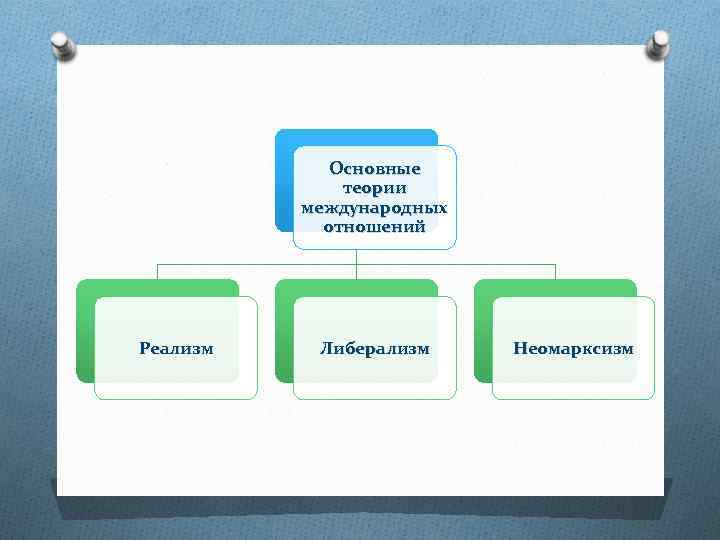 Основные теории международных отношений

Реализм

Либерализм

Неомарксизм